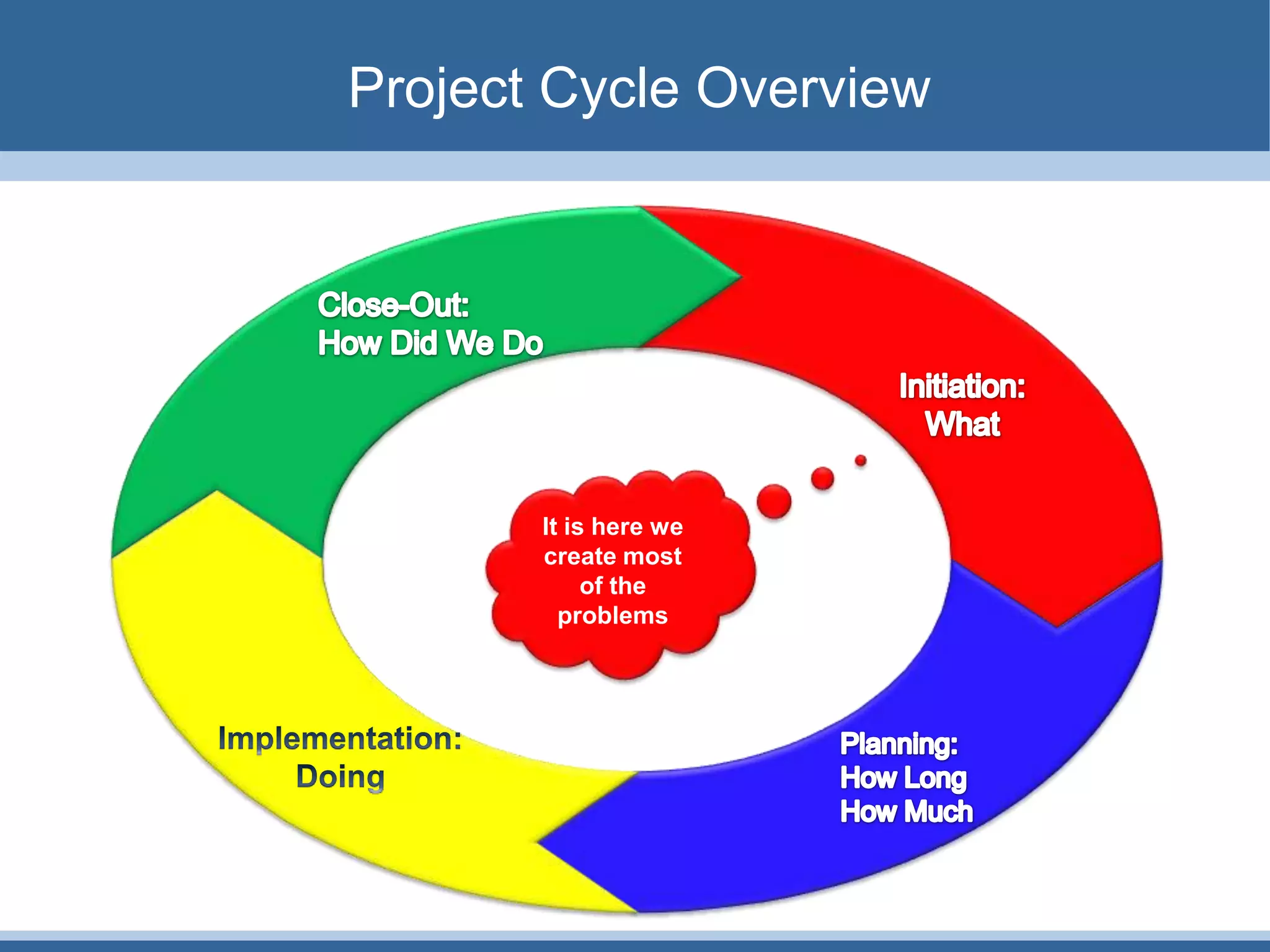 Project Cycle Overview

Close-Out:
How Did We Do

Initiation:
What

It is here we create most of the problems

Implementation:
Doing

Planning:
How Long
How Much